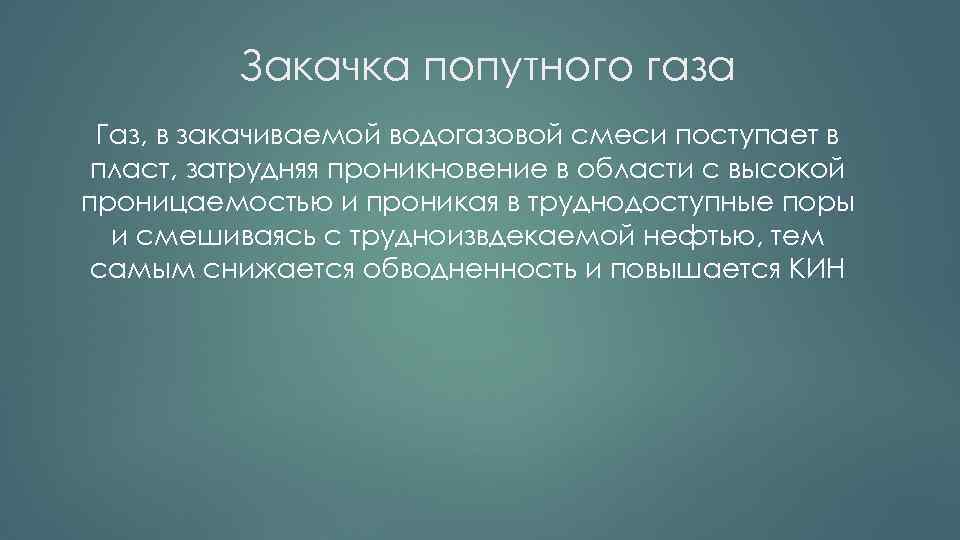 Закачка попутного газа

Газ, в закачиваемой водогазовой смеси поступает в пласт, затрудняя проникновение в области с высокой проницаемостью и проникая в труднодоступные поры и смешиваясь с трудноизвдекаемой нефтью, тем самым снижается обводненность и повышается КИН